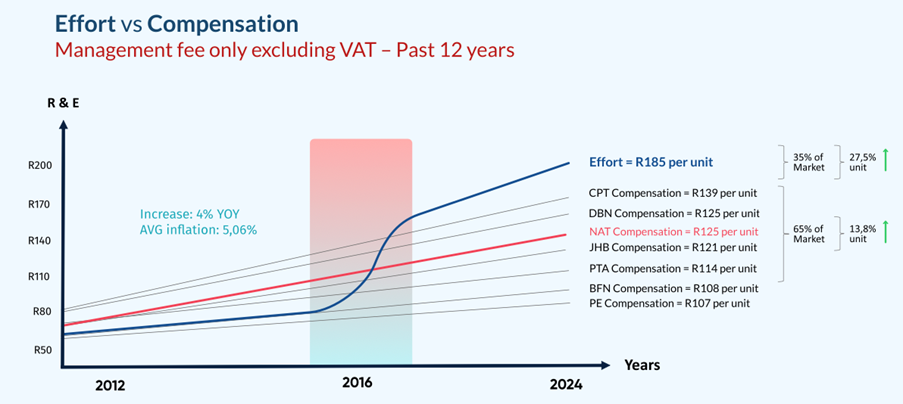 Effort vs Compensation
Management fee only excluding VAT – Past 12 years

R & E

R200
R170
R140
R110
R80
R50

Increase: 4% YOY
AVG inflation: 5,06%

Effort = R185 per unit
CPT Compensation = R139 per unit
DBN Compensation = R125 per unit
NAT Compensation = R125 per unit
JHB Compensation = R121 per unit
PTA Compensation = R114 per unit
BFN Compensation = R108 per unit
PE Compensation = R107 per unit

35% of Market
27,5% unit
65% of Market
13,8% unit

Years

2012
2016
2024